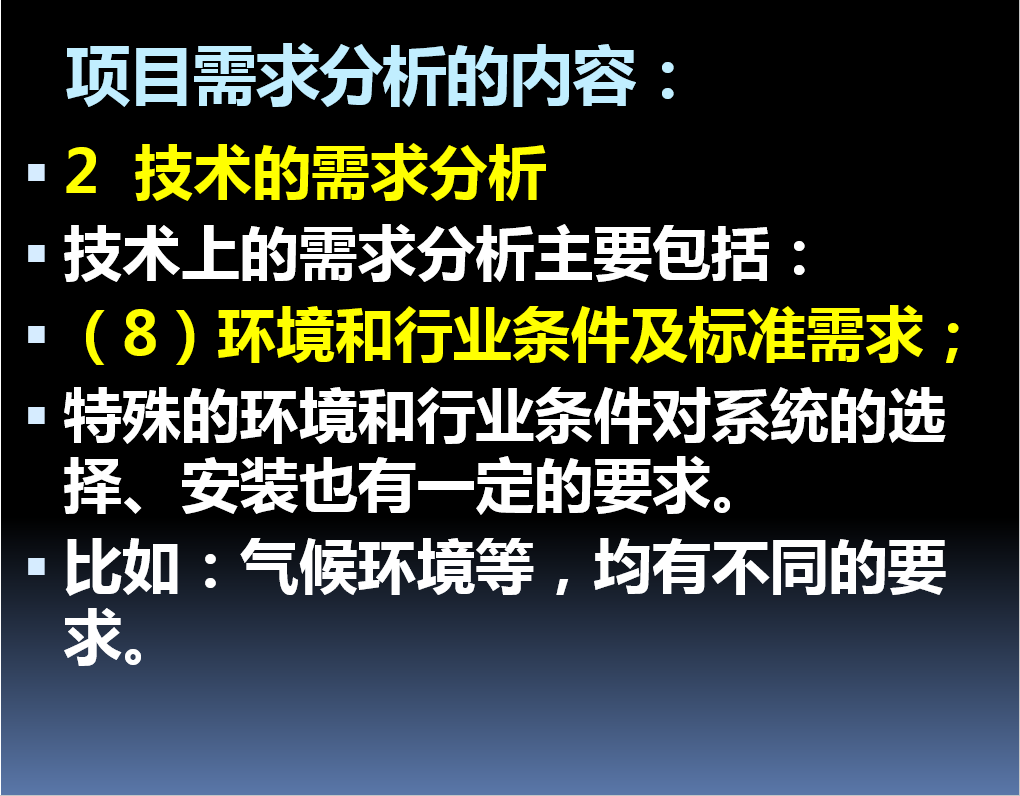 项目需求分析的内容：

▪ 2 技术的需求分析

▪ 技术上的需求分析主要包括：

▪ （8）环境和行业条件及标准需求；

▪ 特殊的环境和行业条件对系统的选择、安装也有一定的要求。

▪ 比如：气候环境等，均有不同的要求。